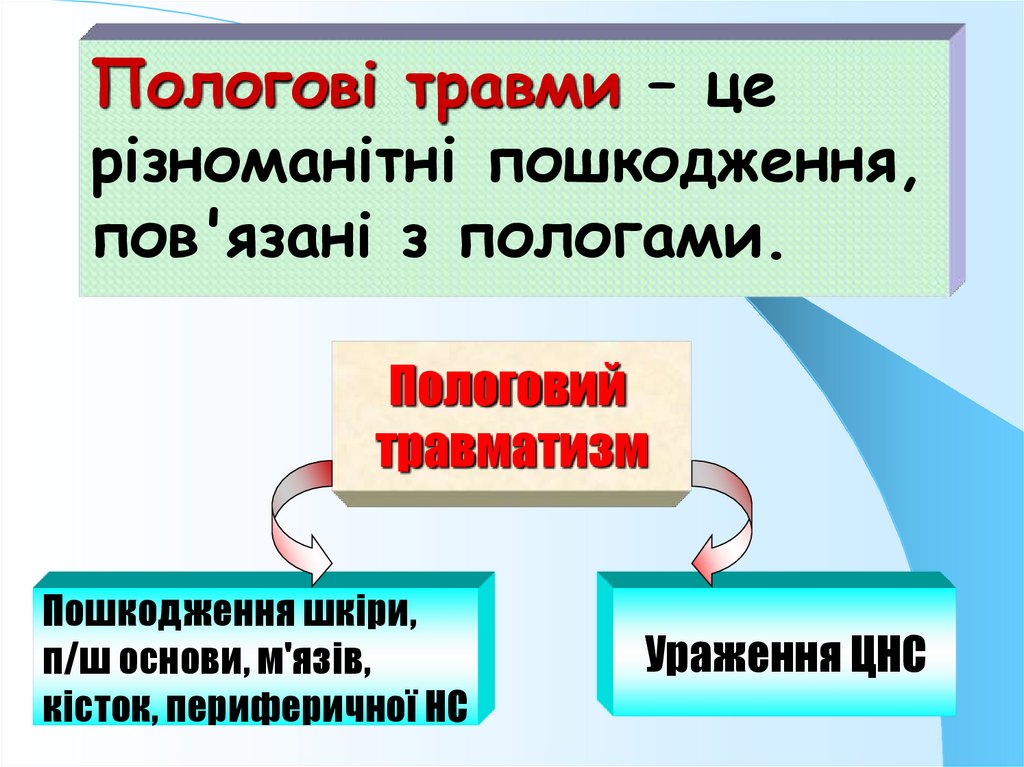 Пологові травми – це різноманітні пошкодження, пов'язані з пологами.

Пологовий травматизм

Пошкодження шкіри, п/ш основи, м'язів, кісток, периферичної НС

Ураження ЦНС